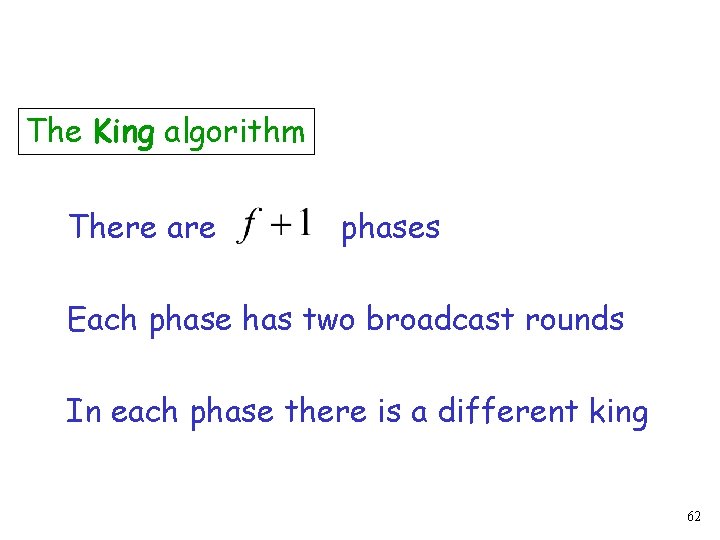 The King algorithm

There are $f+1$ phases

Each phase has two broadcast rounds

In each phase there is a different king

62